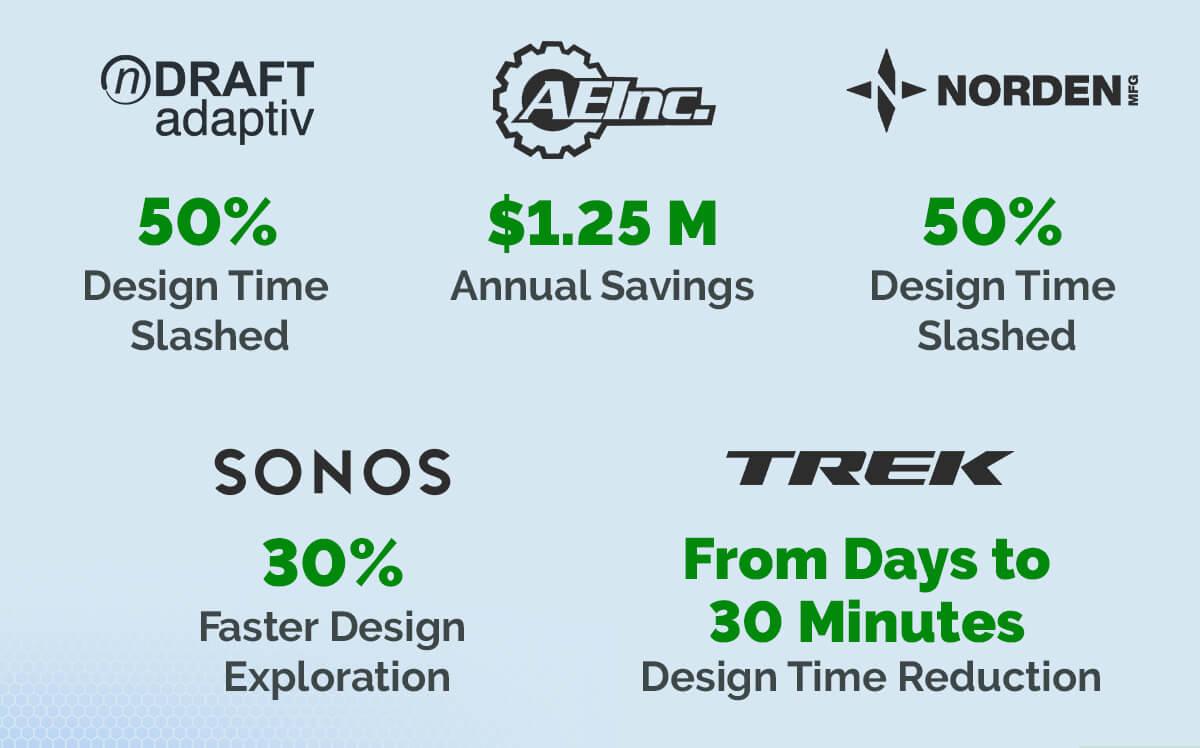 nDRAFT adaptiv

50%
Design Time Slashed

AEInc.

$1.25 M
Annual Savings

NORDEN MFG

50%
Design Time Slashed

SONOS

30%
Faster Design Exploration

TREK

From Days to 30 Minutes
Design Time Reduction